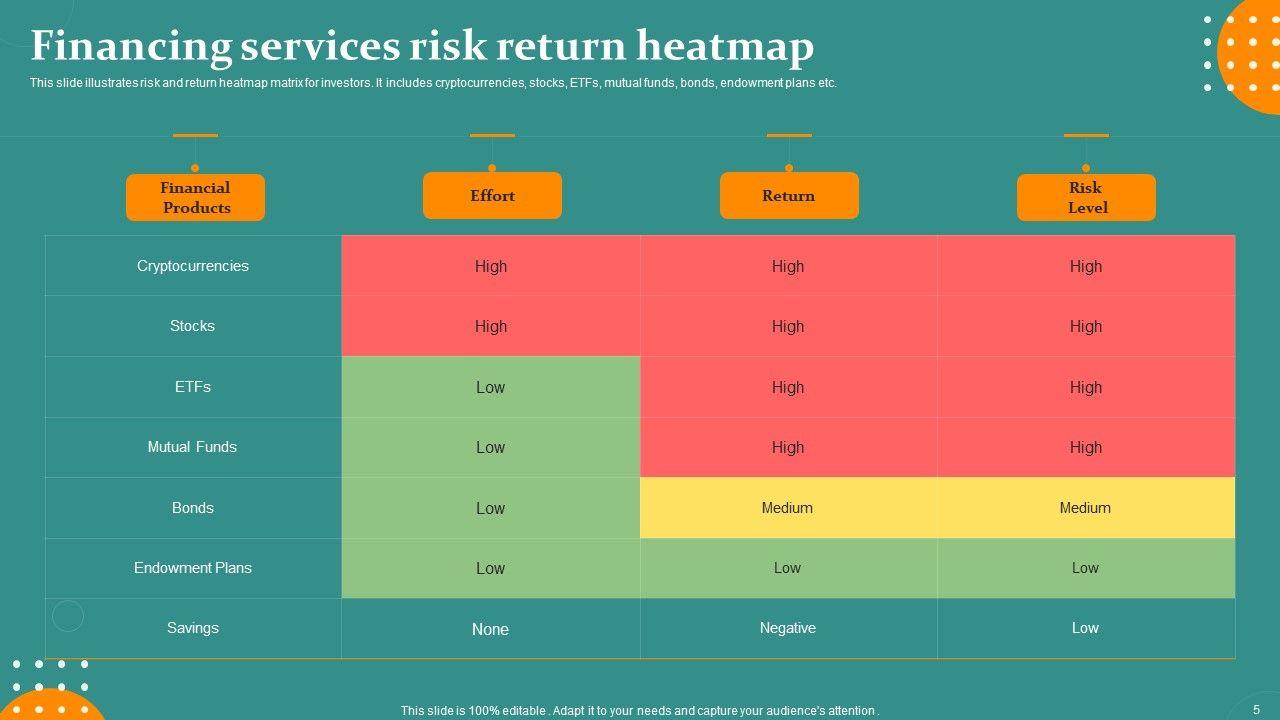 Financing services risk return heatmap

This slide illustrates risk and return heatmap matrix for investors. It includes cryptocurrencies, stocks, ETFs, mutual funds, bonds, endowment plans etc.

| Financial Products | Effort | Return | Risk Level |
|---|---|---|---|
| Cryptocurrencies | High | High | High |
| Stocks | High | High | High |
| ETFs | Low | High | High |
| Mutual Funds | Low | High | High |
| Bonds | Low | Medium | Medium |
| Endowment Plans | Low | Low | Low |
| Savings | None | Negative | Low |

This slide is 100% editable . Adapt it to your needs and capture your audience's attention .

5